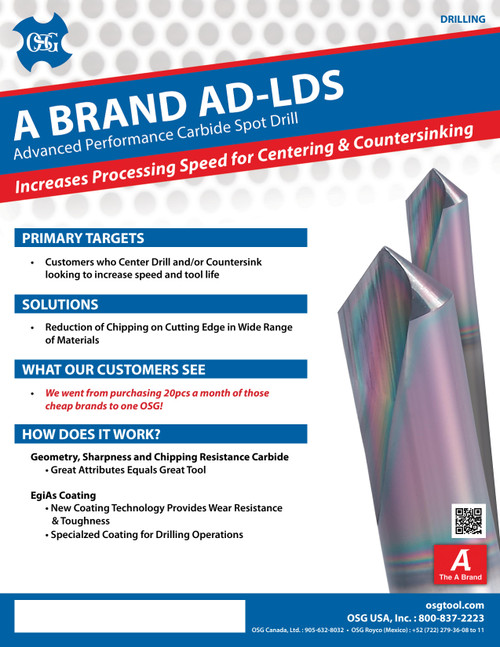 OSG

DRILLING

A BRAND AD-LDS
Advanced Performance Carbide Spot Drill

Increases Processing Speed for Centering & Countersinking

PRIMARY TARGETS

• Customers who Center Drill and/or Countersink looking to increase speed and tool life

SOLUTIONS

• Reduction of Chipping on Cutting Edge in Wide Range of Materials

WHAT OUR CUSTOMERS SEE

• We went from purchasing 20pcs a month of those cheap brands to one OSG!

HOW DOES IT WORK?

Geometry, Sharpness and Chipping Resistance Carbide
• Great Attributes Equals Great Tool

EgiAs Coating
• New Coating Technology Provides Wear Resistance & Toughness
• Specialzed Coating for Drilling Operations

A
The A Brand

osgtool.com
OSG USA, Inc. : 800-837-2223
OSG Canada, Ltd. : 905-632-8032 • OSG Royco (Mexico) : +52 (722) 279-36-08 to 11